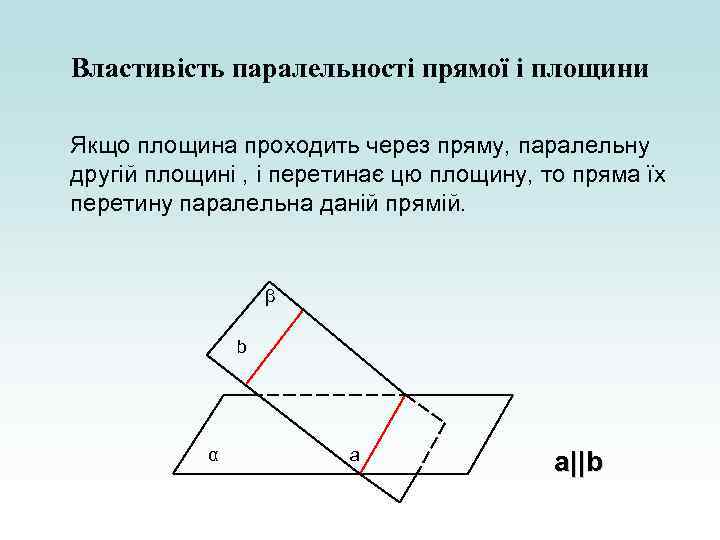 Властивість паралельності прямої і площини

Якщо площина проходить через пряму, паралельну другій площині , і перетинає цю площину, то пряма їх перетину паралельна даній прямій.

β

b

α

a

a||b